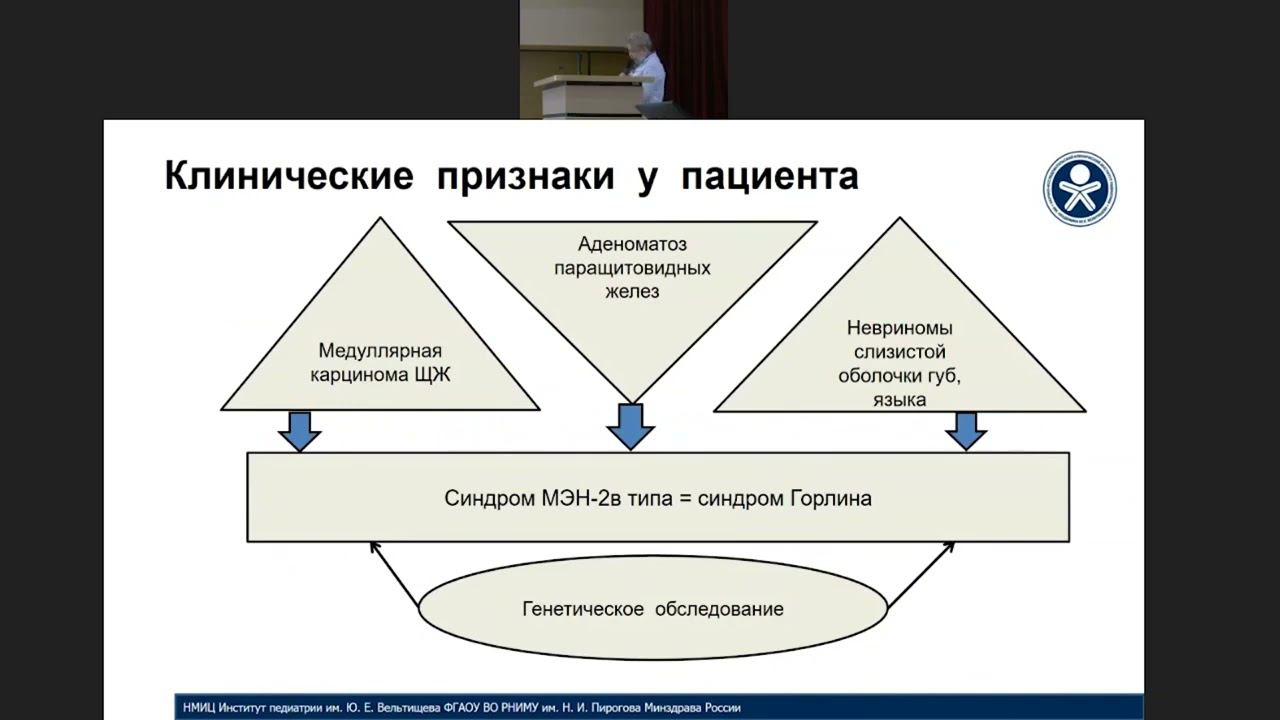 Клинические признаки у пациента

Медуллярная карцинома ЩЖ

Аденоматоз паращитовидных желез

Невриномы слизистой оболочки губ, языка

Синдром МЭН-2в типа = синдром Горлина

Генетическое обследование

НМИЦ Институт педиатрии им. Ю. Е. Вельтищева ФГАОУ ВО РНИМУ им. Н. И. Пирогова Минздрава России